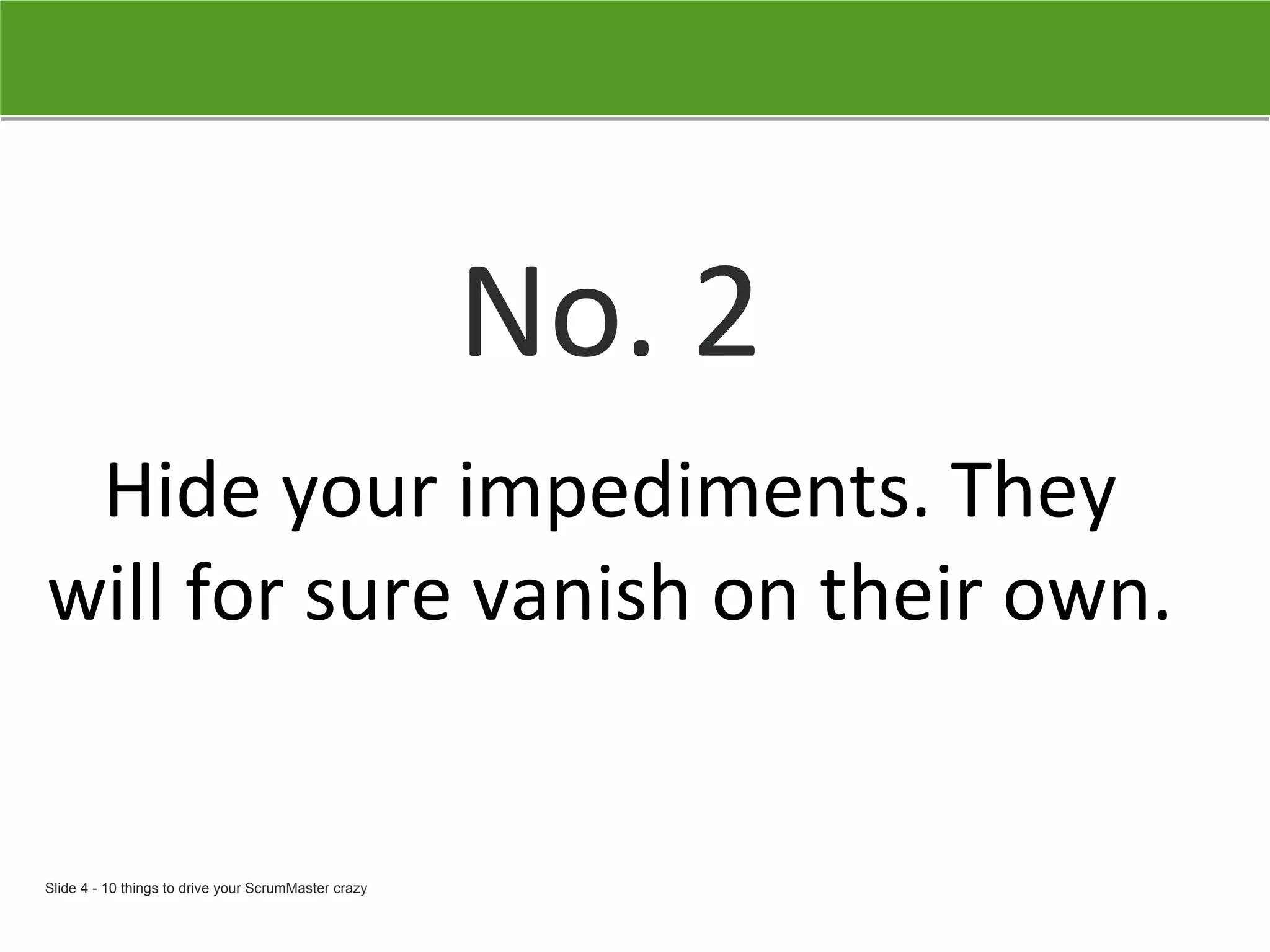 No. 2

Hide your impediments. They will for sure vanish on their own.

Slide 4 - 10 things to drive your ScrumMaster crazy